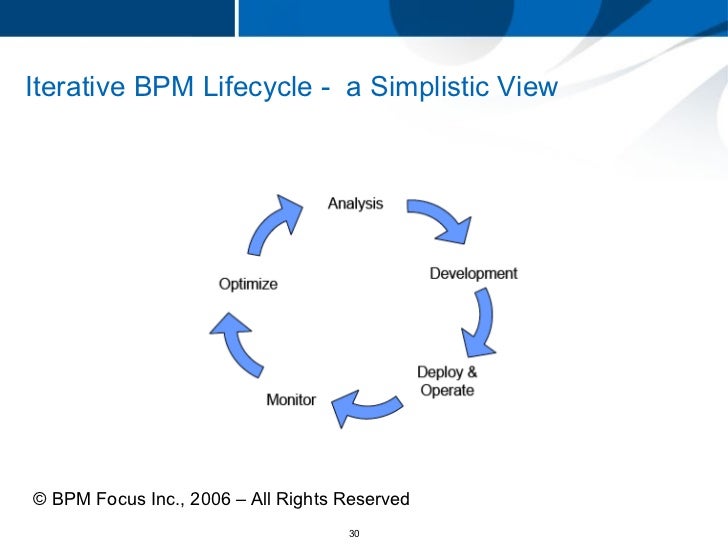 Iterative BPM Lifecycle - a Simplistic View

Analysis

Development

Deploy & Operate

Monitor

Optimize

© BPM Focus Inc., 2006 – All Rights Reserved

30